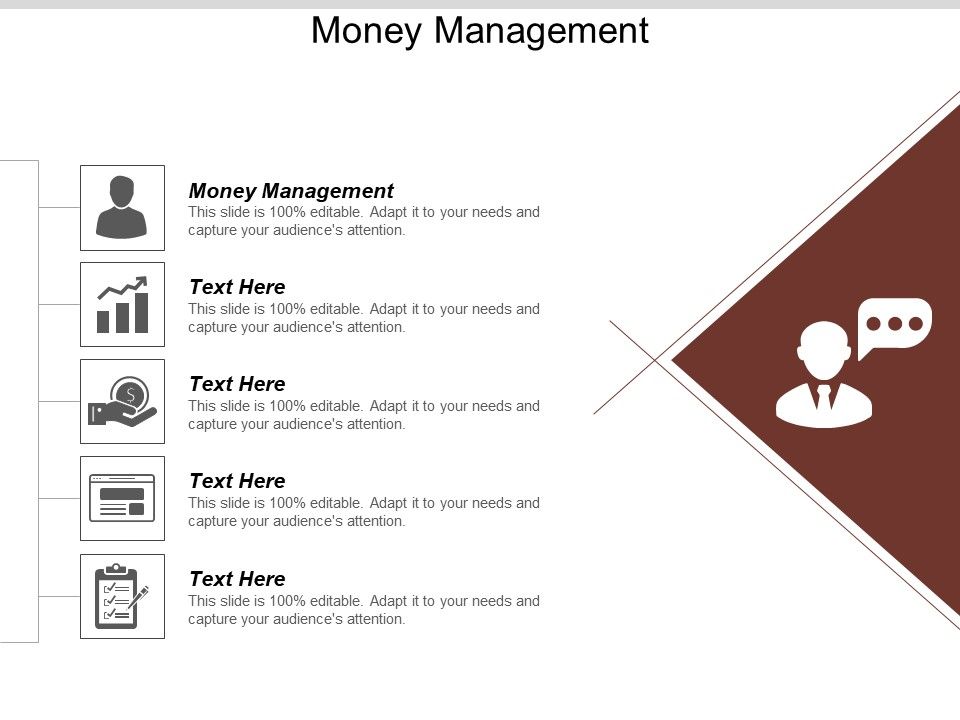 Money Management

Money Management
This slide is 100% editable. Adapt it to your needs and capture your audience's attention.

Text Here
This slide is 100% editable. Adapt it to your needs and capture your audience's attention.

Text Here
This slide is 100% editable. Adapt it to your needs and capture your audience's attention.

Text Here
This slide is 100% editable. Adapt it to your needs and capture your audience's attention.

Text Here
This slide is 100% editable. Adapt it to your needs and capture your audience's attention.